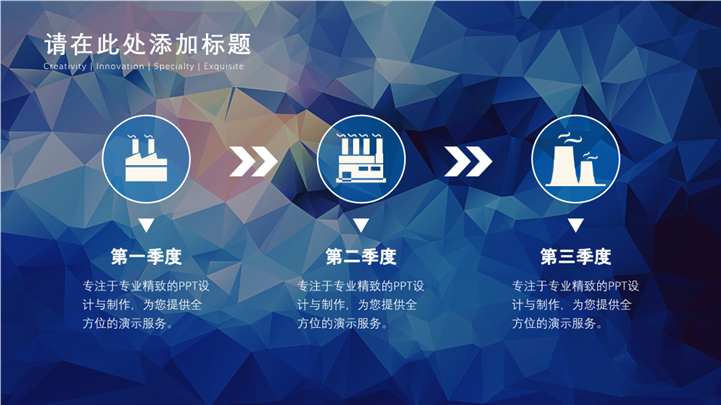 请在此处添加标题
Creativity | Innovation | Specialty | Exquisite

第一季度
专注于专业精致的PPT设计与制作，为您提供全方位的演示服务。

第二季度
专注于专业精致的PPT设计与制作，为您提供全方位的演示服务。

第三季度
专注于专业精致的PPT设计与制作，为您提供全方位的演示服务。